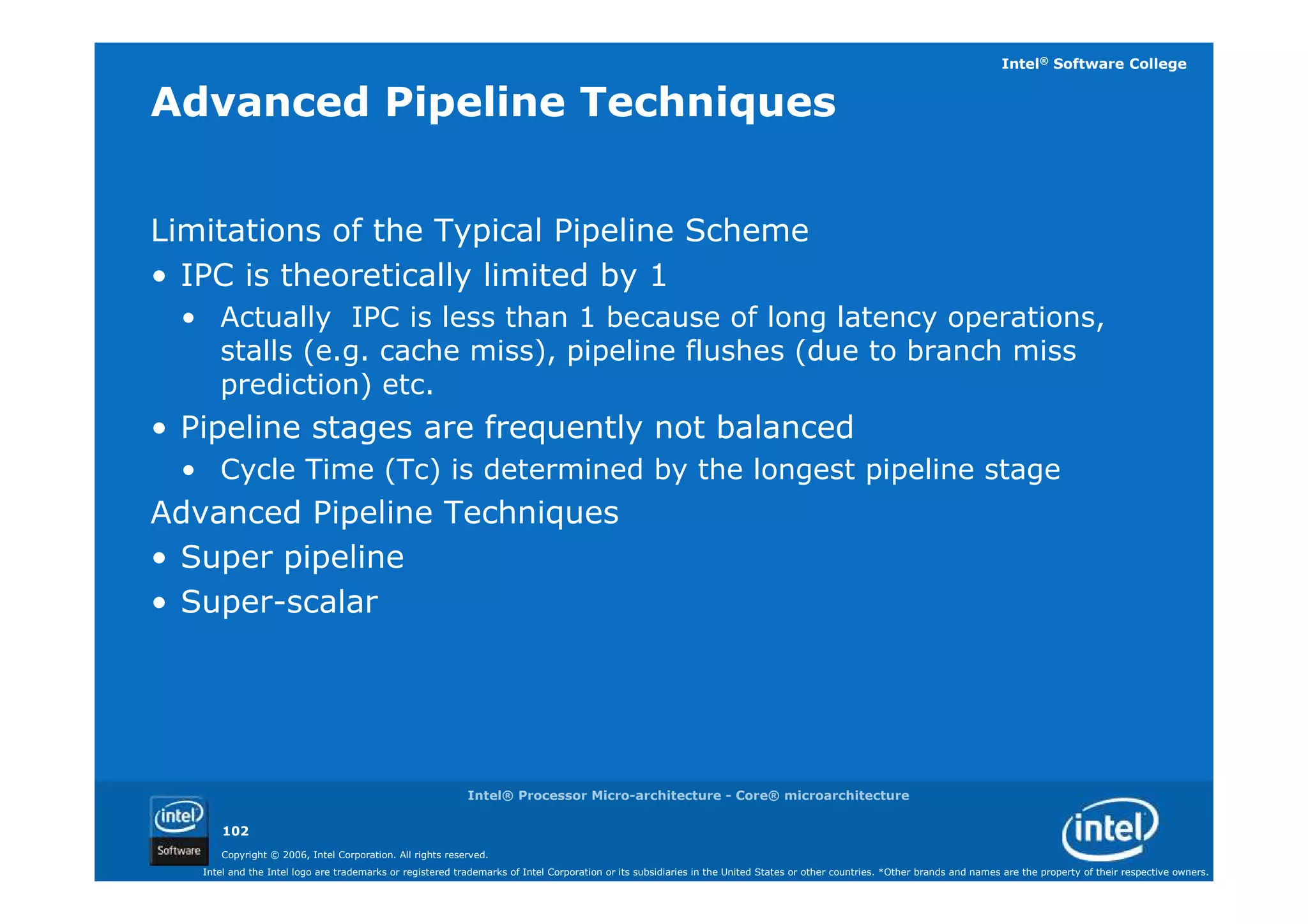 Intel® Software College

Advanced Pipeline Techniques

Limitations of the Typical Pipeline Scheme

• IPC is theoretically limited by 1

• Actually IPC is less than 1 because of long latency operations, stalls (e.g. cache miss), pipeline flushes (due to branch miss prediction) etc.

• Pipeline stages are frequently not balanced

• Cycle Time (Tc) is determined by the longest pipeline stage

Advanced Pipeline Techniques

• Super pipeline

• Super-scalar

Intel® Processor Micro-architecture - Core® microarchitecture

intel Software

102

Copyright © 2006, Intel Corporation. All rights reserved.

Intel and the Intel logo are trademarks or registered trademarks of Intel Corporation or its subsidiaries in the United States or other countries. *Other brands and names are the property of their respective owners.

intel